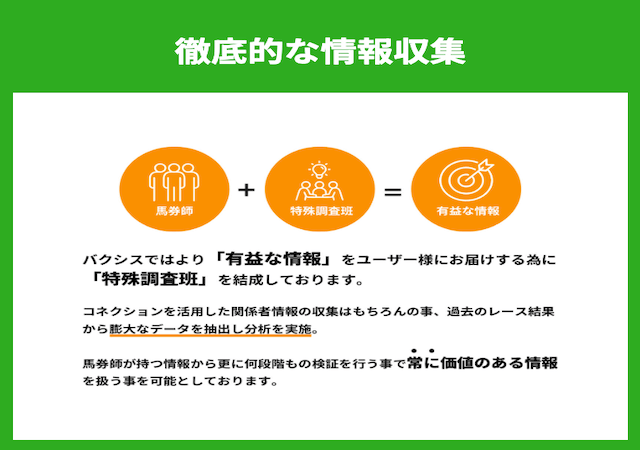 徹底的な情報収集

馬券師

+

特殊調査班

=

有益な情報

バクシスではより「有益な情報」をユーザー様にお届けする為に「特殊調査班」を結成しております。

コネクションを活用した関係者情報の収集はもちろんの事、過去のレース結果から膨大なデータを抽出し分析を実施。

馬券師が持つ情報から更に何段階もの検証を行う事で常に価値のある情報を扱う事を可能としております。